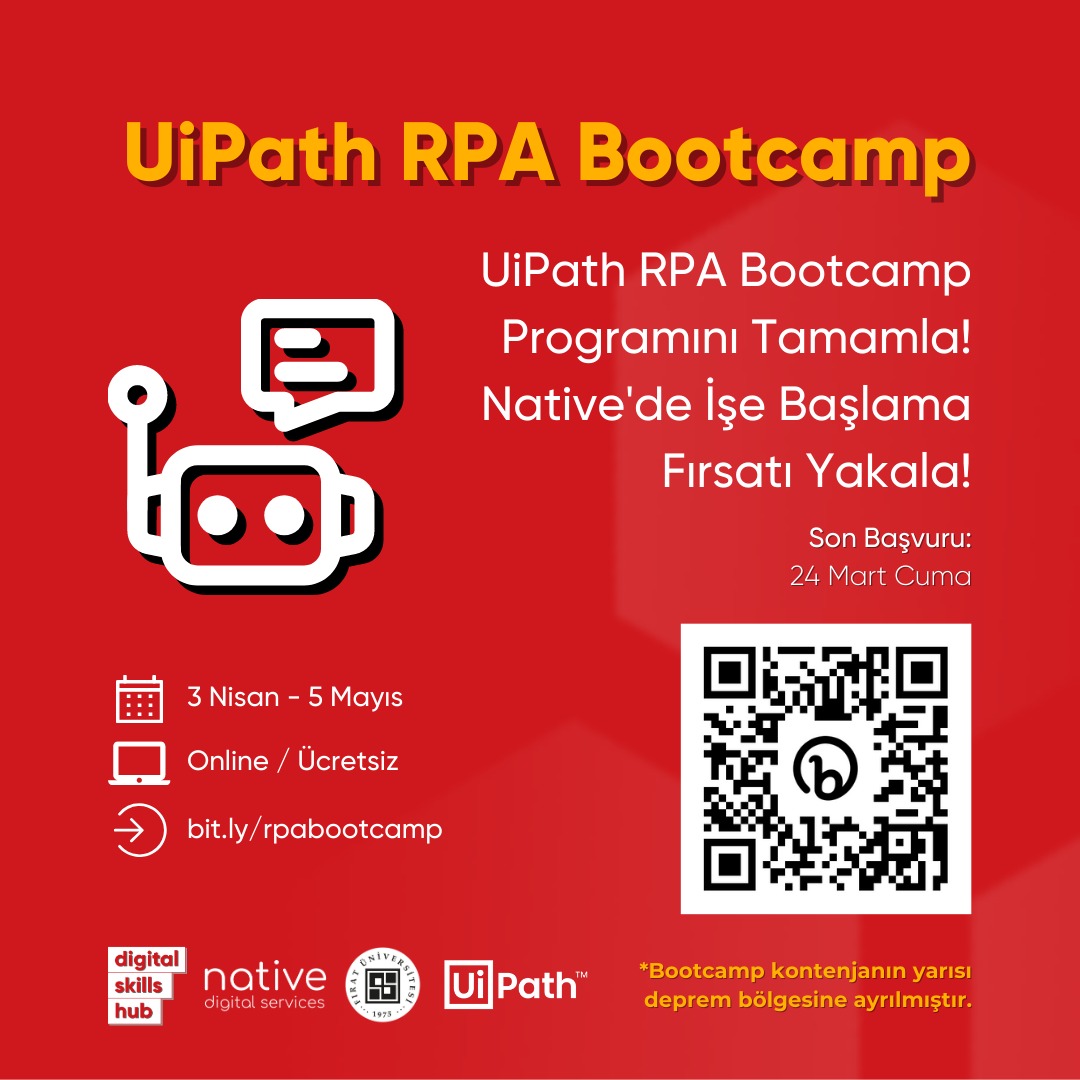 UiPath RPA Bootcamp

UiPath RPA Bootcamp Programını Tamamla! Native'de İşe Başlama Fırsatı Yakala!

Son Başvuru:
24 Mart Cuma

3 Nisan - 5 Mayıs

Online / Ücretsiz

bit.ly/rpabootcamp

digital skills hub

native digital services

FIRAT ÜNİVERSİTESİ 1975

UiPath™

*Bootcamp kontenjanın yarısı deprem bölgesine ayrılmıştır.